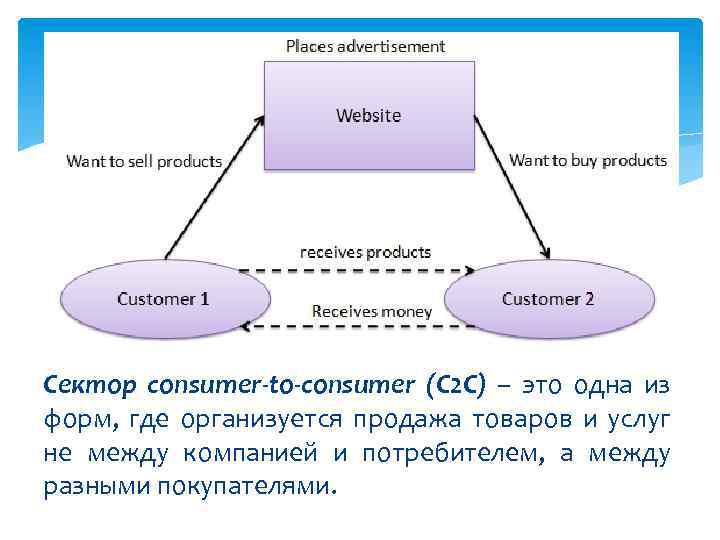 Places advertisement

Website

Want to sell products

Want to buy products

receives products

Customer 1

Customer 2

Receives money

Сектор consumer-to-consumer (C2C) – это одна из форм, где организуется продажа товаров и услуг не между компанией и потребителем, а между разными покупателями.